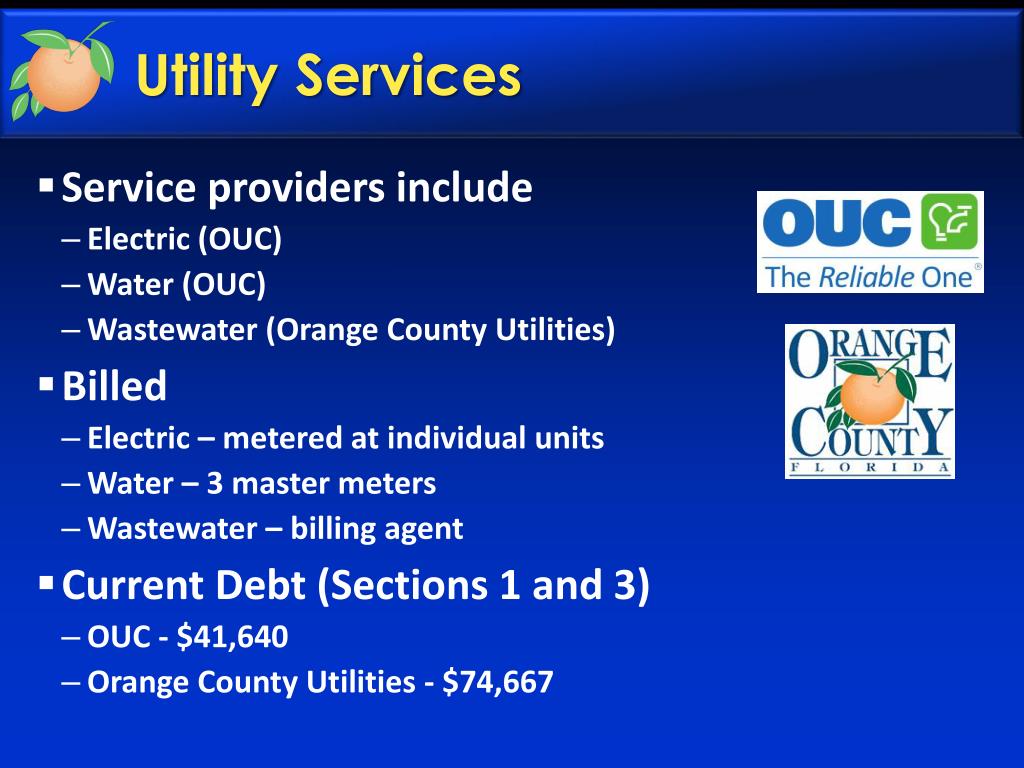 Utility Services

▪ Service providers include
– Electric (OUC)
– Water (OUC)
– Wastewater (Orange County Utilities)

▪ Billed
– Electric – metered at individual units
– Water – 3 master meters
– Wastewater – billing agent

▪ Current Debt (Sections 1 and 3)
– OUC - $41,640
– Orange County Utilities - $74,667

OUC
The Reliable One®

ORANGE
COUNTY
FLORIDA